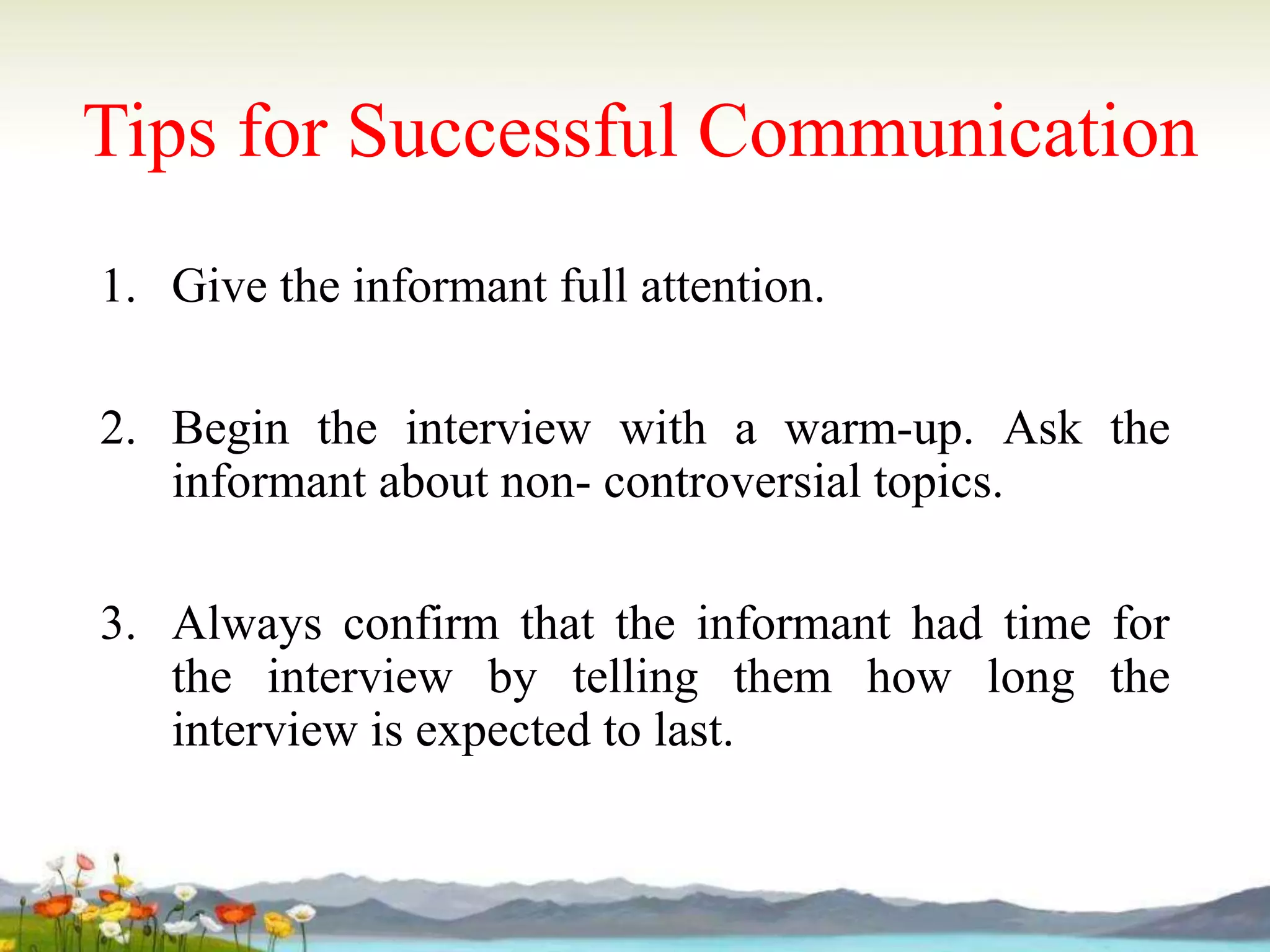 Tips for Successful Communication

1. Give the informant full attention.

2. Begin the interview with a warm-up. Ask the informant about non- controversial topics.

3. Always confirm that the informant had time for the interview by telling them how long the interview is expected to last.